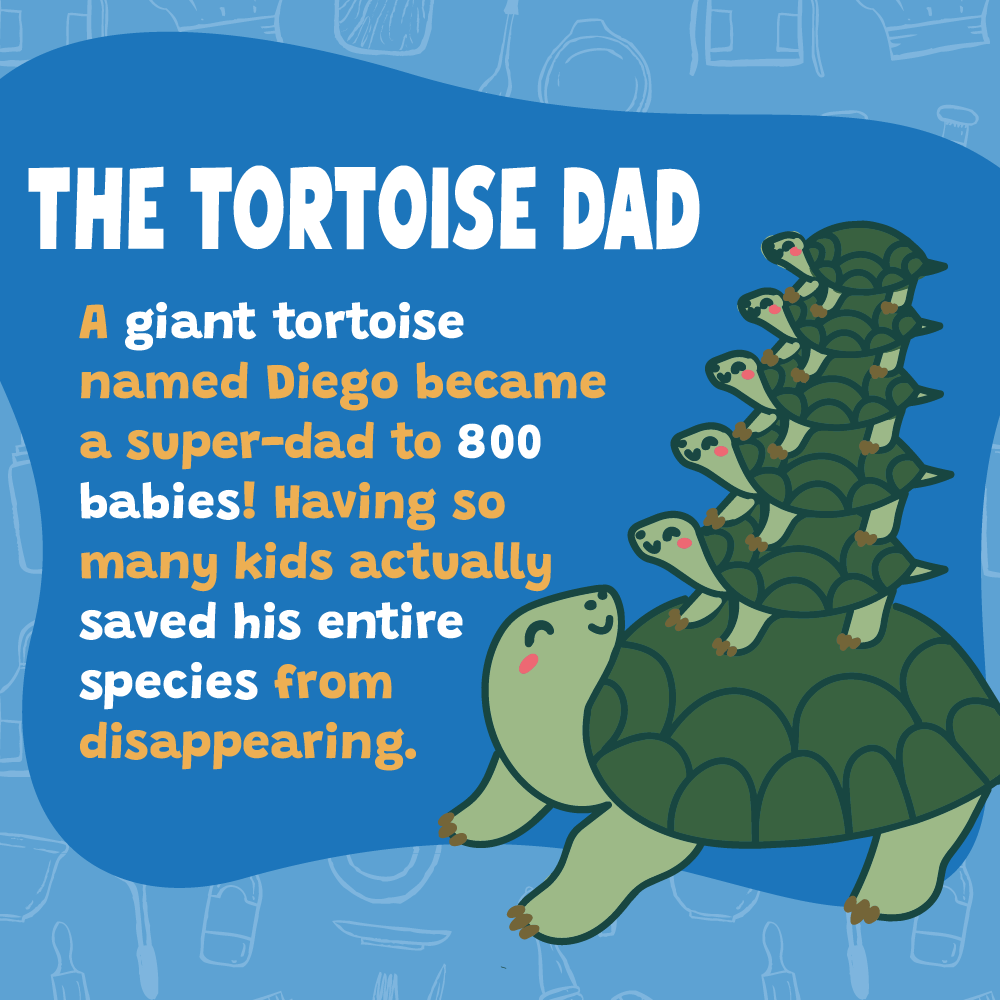 THE TORTOISE DAD

A giant tortoise named Diego became a super-dad to 800 babies! Having so many kids actually saved his entire species from disappearing.